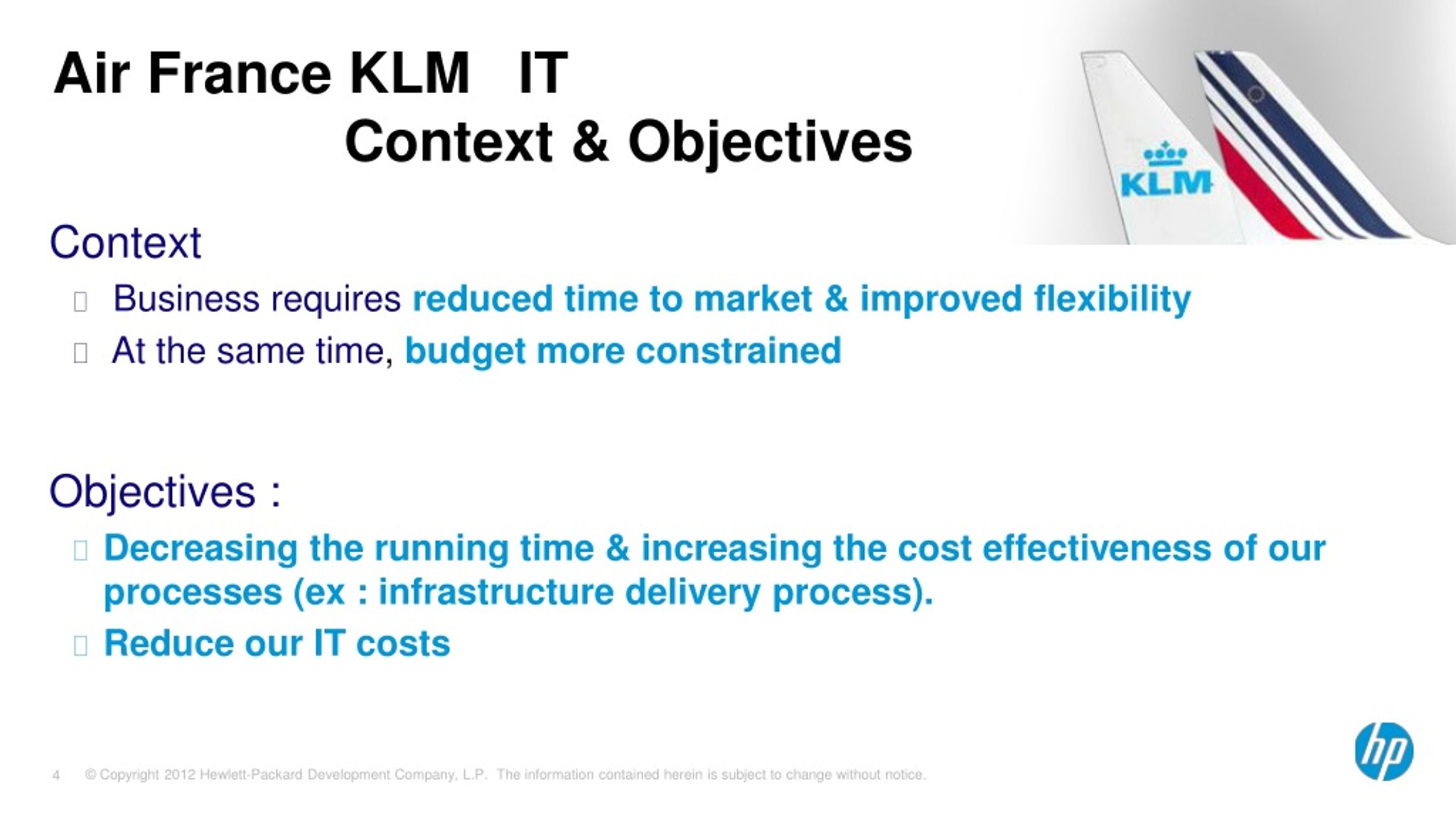 Air France KLM IT
Context & Objectives

KLM

Context

Business requires reduced time to market & improved flexibility

At the same time, budget more constrained

Objectives :

Decreasing the running time & increasing the cost effectiveness of our processes (ex : infrastructure delivery process).

Reduce our IT costs

4 © Copyright 2012 Hewlett-Packard Development Company, L.P. The information contained herein is subject to change without notice.

hp